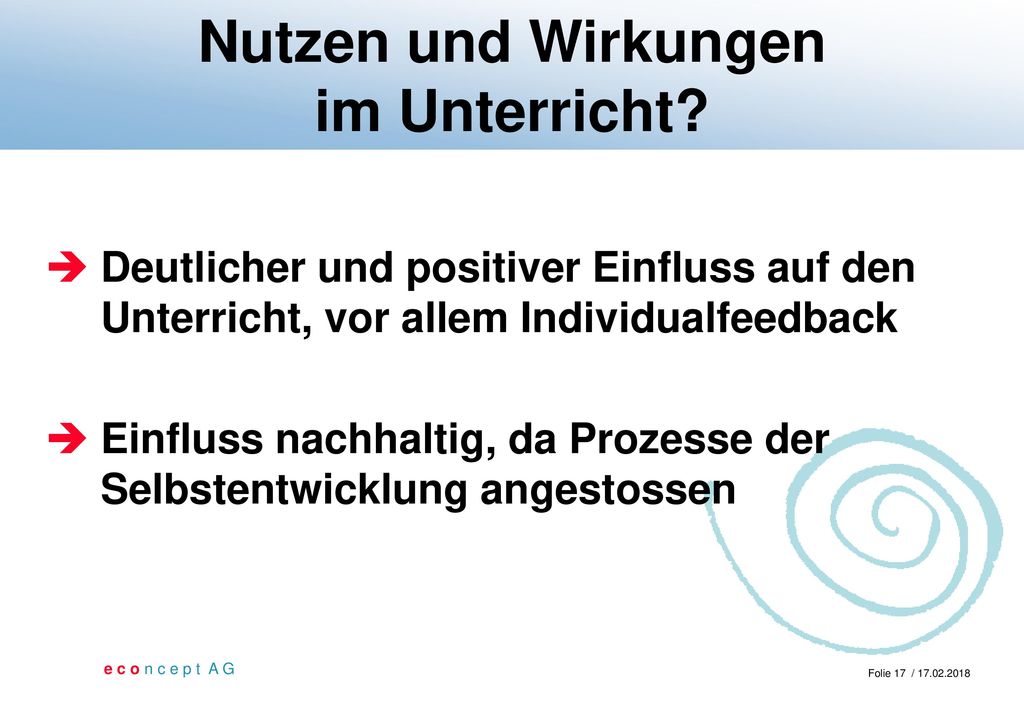 Nutzen und Wirkungen im Unterricht?

Deutlicher und positiver Einfluss auf den Unterricht, vor allem Individualfeedback

Einfluss nachhaltig, da Prozesse der Selbstentwicklung angestossen

e c o n c e p t A G

Folie 17 / 17.02.2018